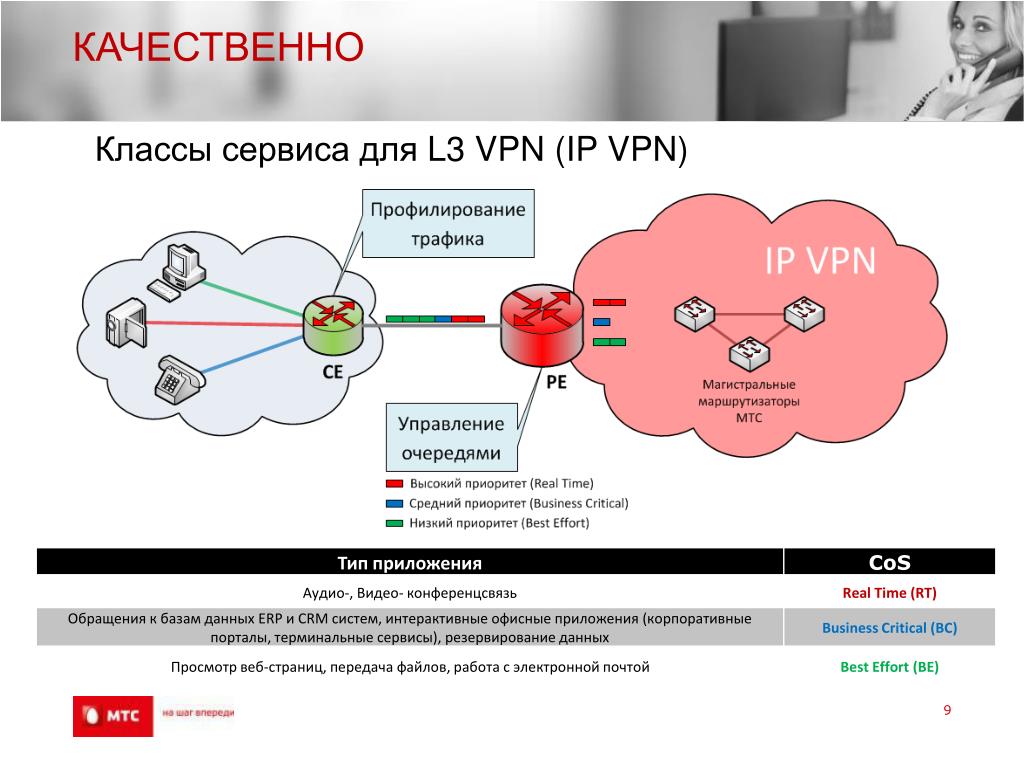 КАЧЕСТВЕННО

Классы сервиса для L3 VPN (IP VPN)

Профилирование трафика

IP VPN

CE

PE

Магистральные маршрутизаторы МТС

Управление очередями

Высокий приоритет (Real Time)
Средний приоритет (Business Critical)
Низкий приоритет (Best Effort)

| Тип приложения | CoS |
|---|---|
| Аудио-, Видео- конференцсвязь | Real Time (RT) |
| Обращения к базам данных ERP и CRM систем, интерактивные офисные приложения (корпоративные порталы, терминальные сервисы), резервирование данных | Business Critical (BC) |
| Просмотр веб-страниц, передача файлов, работа с электронной почтой | Best Effort (BE) |

МТС на шаг впереди

9